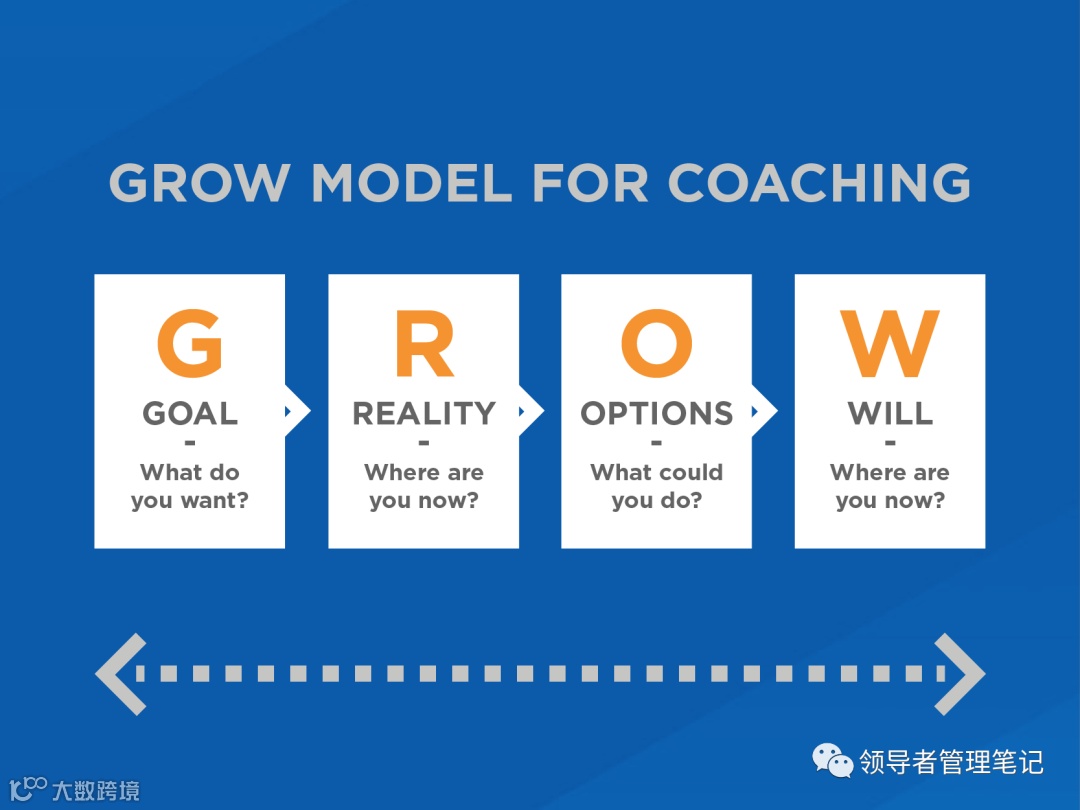 GROW MODEL FOR COACHING

G
GOAL
-
What do you want?

R
REALITY
-
Where are you now?

O
OPTIONS
-
What could you do?

W
WILL
-
Where are you now?

领导者管理笔记

大数跨境